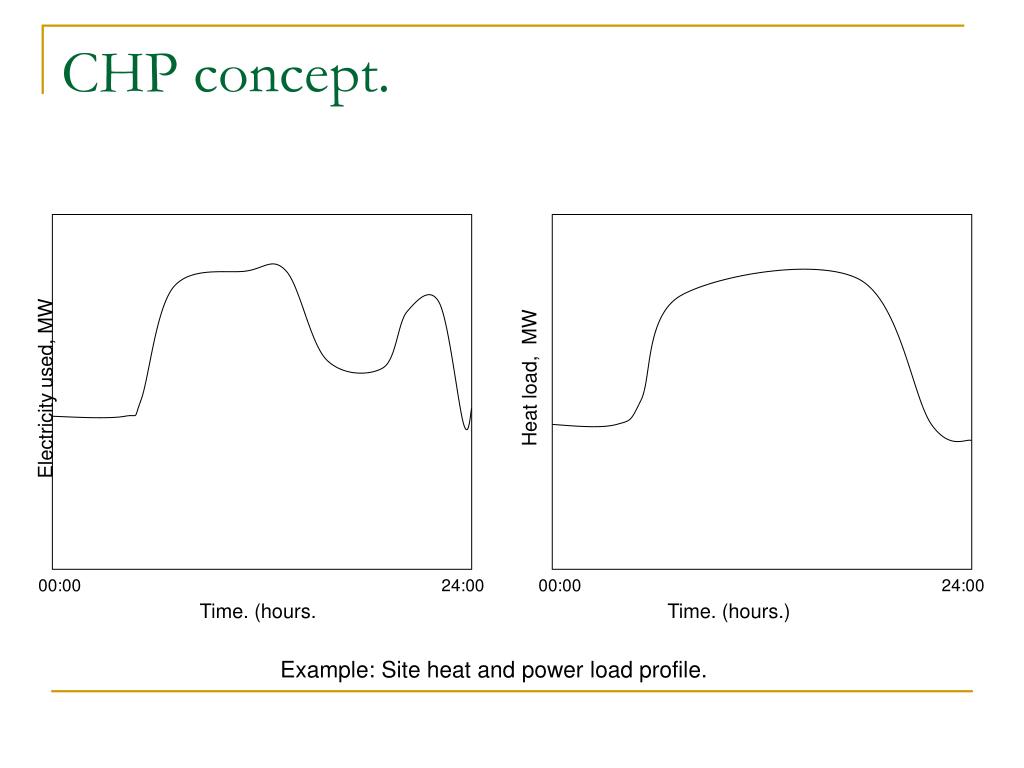 CHP concept.

Electricity used, MW

00:00

24:00

Time. (hours.

Heat load, MW

00:00

24:00

Time. (hours.)

Example: Site heat and power load profile.